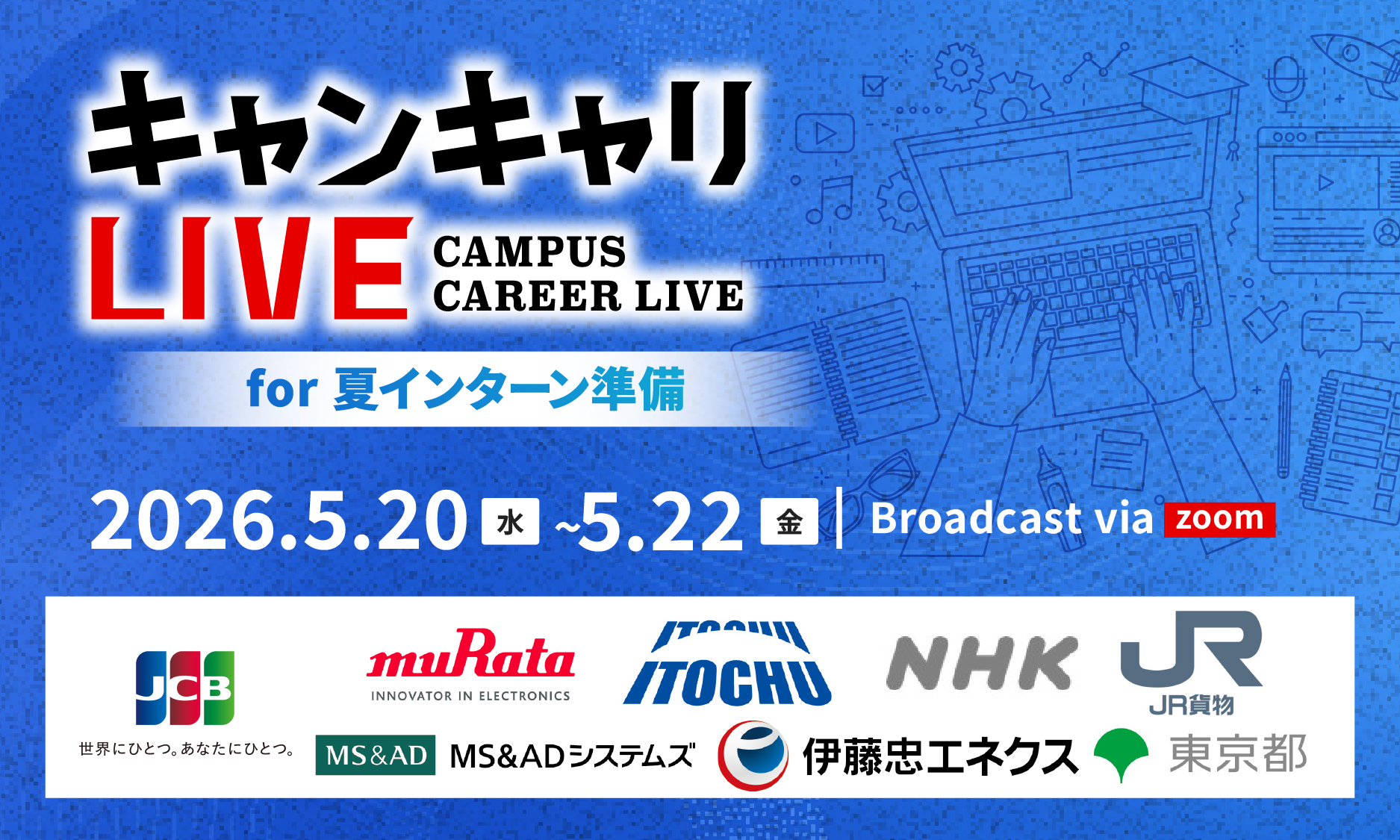 キャンキャリ
LIVE
CAMPUS CAREER LIVE
for 夏インターン準備

2026.5.20 水 ~5.22 金 | Broadcast via zoom

JCB
世界にひとつ。あなたにひとつ。
muRata
INNOVATOR IN ELECTRONICS
ITOCHU
NHK
JR
JR貨物
MS&AD MS&ADシステムズ
伊藤忠エネクス
東京都